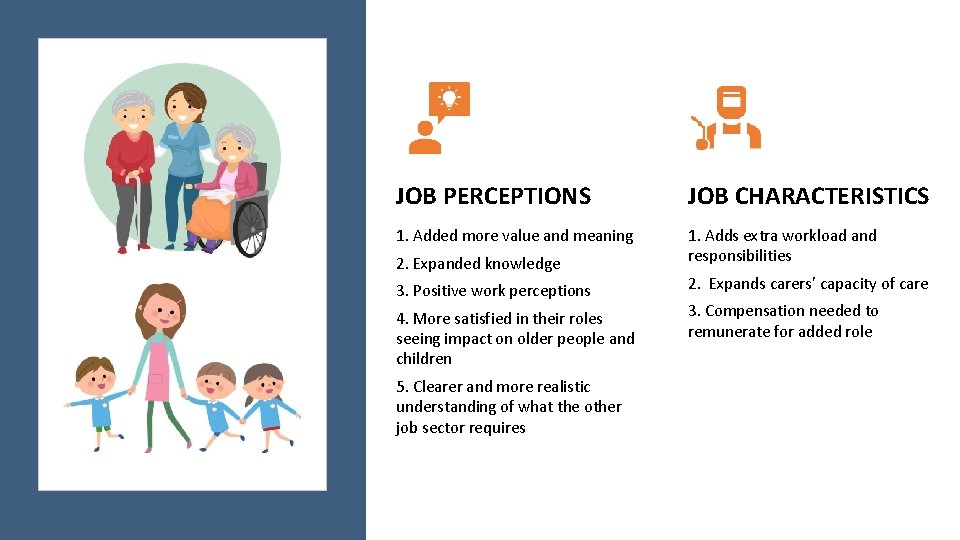 JOB PERCEPTIONS

1. Added more value and meaning

2. Expanded knowledge

3. Positive work perceptions

4. More satisfied in their roles seeing impact on older people and children

5. Clearer and more realistic understanding of what the other job sector requires

JOB CHARACTERISTICS

1. Adds extra workload and responsibilities

2. Expands carers' capacity of care

3. Compensation needed to remunerate for added role